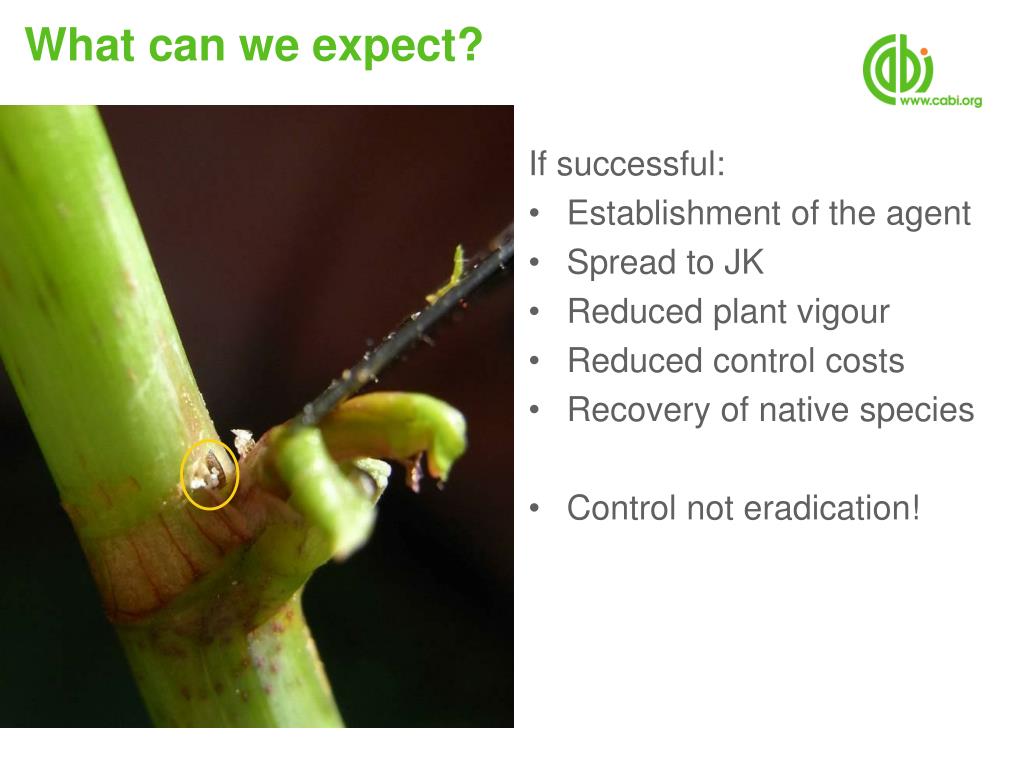 What can we expect?

cabi
www.cabi.org

If successful:
• Establishment of the agent
• Spread to JK
• Reduced plant vigour
• Reduced control costs
• Recovery of native species

• Control not eradication!